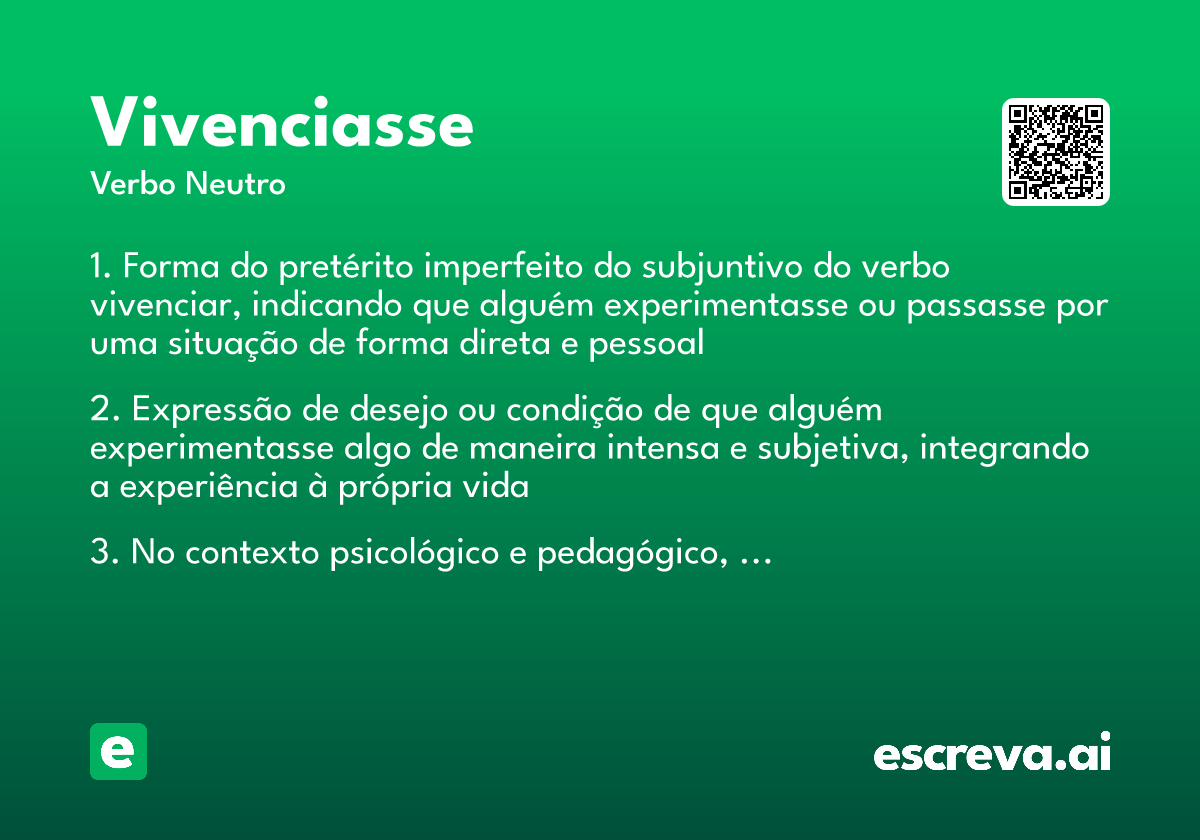 Vivenciasse

Verbo Neutro

1. Forma do pretérito imperfeito do subjuntivo do verbo vivenciar, indicando que alguém experimentasse ou passasse por uma situação de forma direta e pessoal

2. Expressão de desejo ou condição de que alguém experimentasse algo de maneira intensa e subjetiva, integrando a experiência à própria vida

3. No contexto psicológico e pedagógico, ...

e

escreva.ai